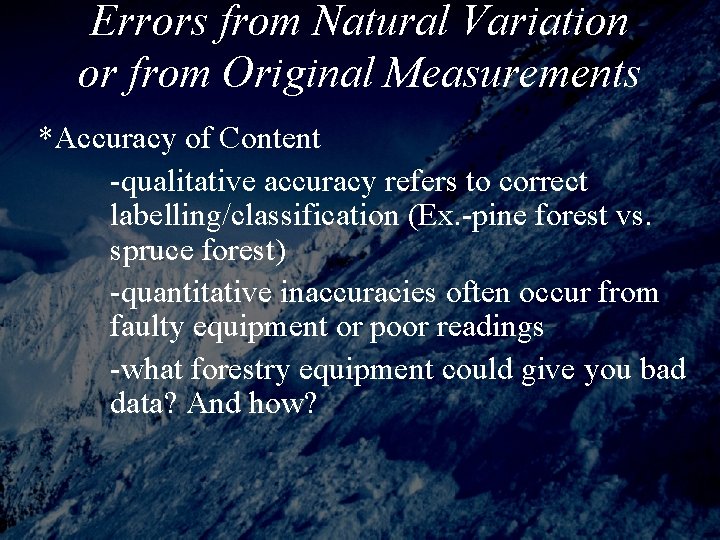 Errors from Natural Variation or from Original Measurements

*Accuracy of Content

-qualitative accuracy refers to correct labelling/classification (Ex.-pine forest vs. spruce forest)

-quantitative inaccuracies often occur from faulty equipment or poor readings

-what forestry equipment could give you bad data? And how?